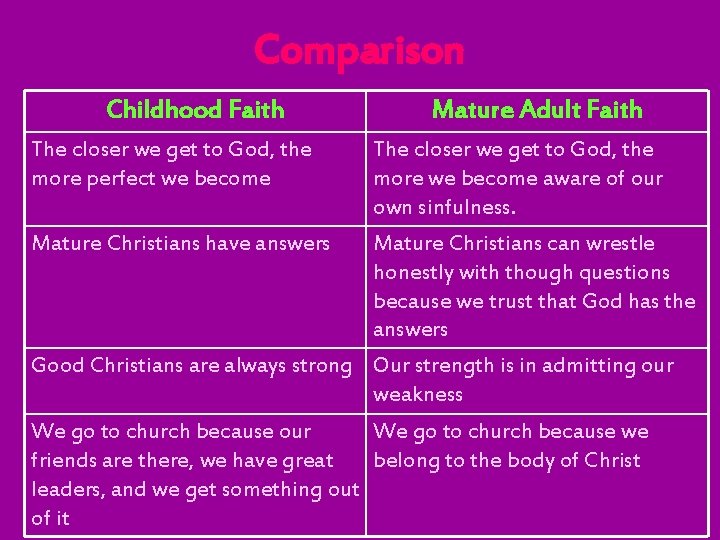 Comparison

| Childhood Faith | Mature Adult Faith |
|---|---|
| The closer we get to God, the more perfect we become | The closer we get to God, the more we become aware of our own sinfulness. |
| Mature Christians have answers | Mature Christians can wrestle honestly with though questions because we trust that God has the answers |
| Good Christians are always strong | Our strength is in admitting our weakness |
| We go to church because our friends are there, we have great leaders, and we get something out of it | We go to church because we belong to the body of Christ |